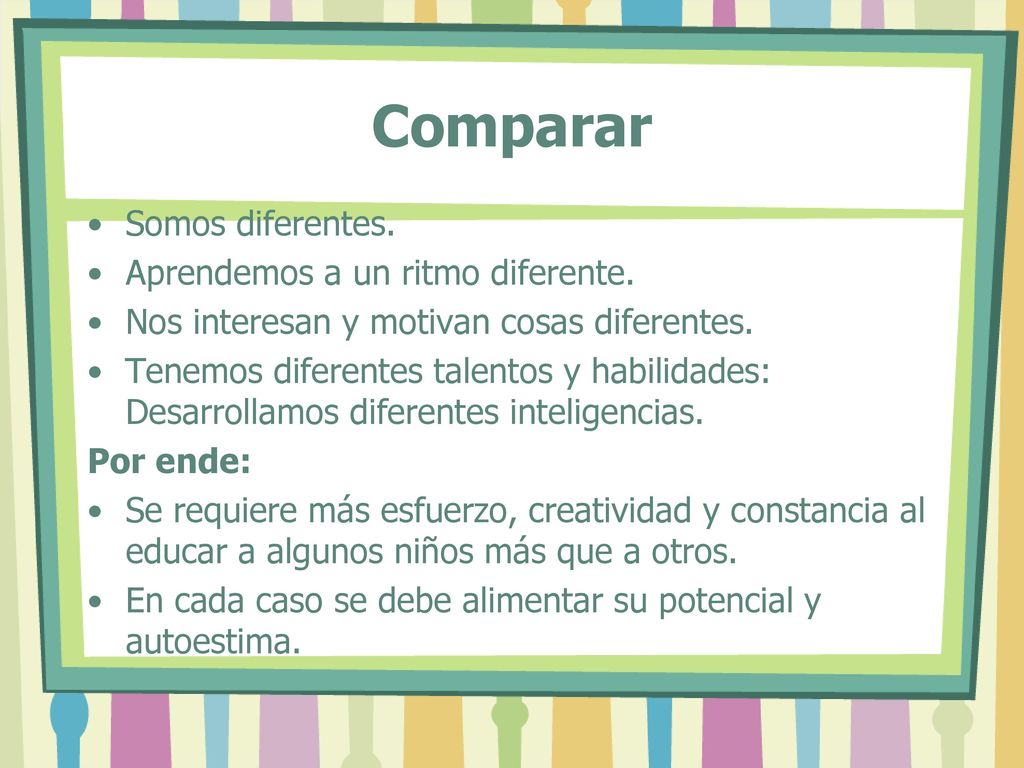 Comparar

• Somos diferentes.
• Aprendemos a un ritmo diferente.
• Nos interesan y motivan cosas diferentes.
• Tenemos diferentes talentos y habilidades: Desarrollamos diferentes inteligencias.

Por ende:
• Se requiere más esfuerzo, creatividad y constancia al educar a algunos niños más que a otros.
• En cada caso se debe alimentar su potencial y autoestima.